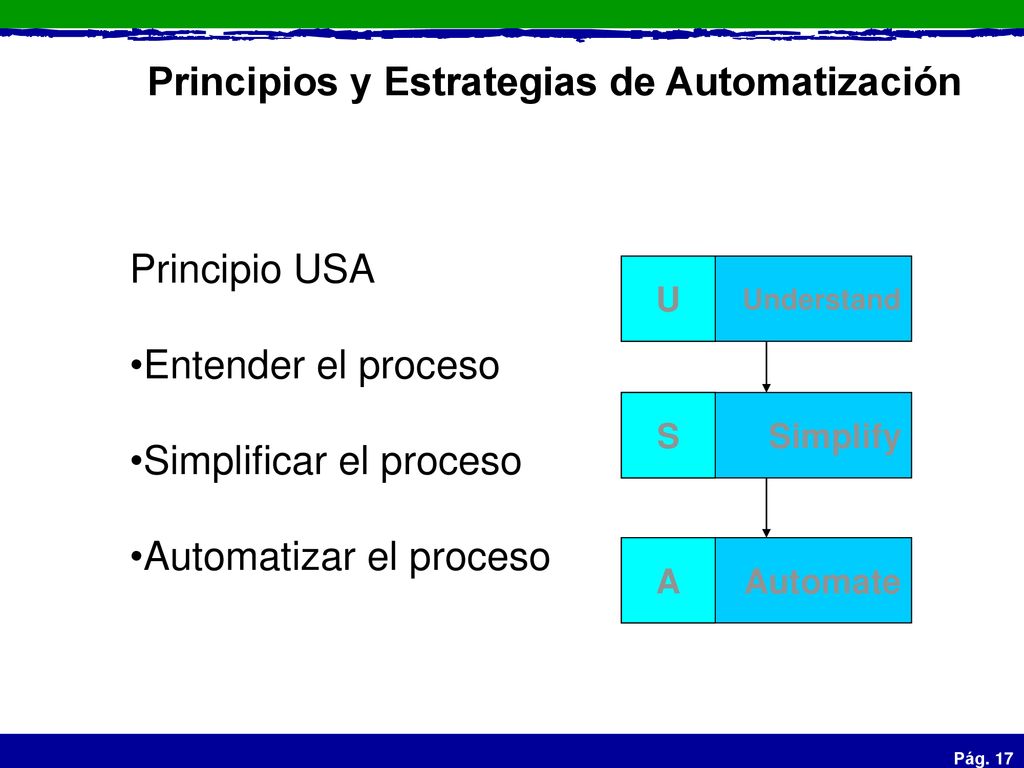 Principios y Estrategias de Automatización

Principio USA

•Entender el proceso

•Simplificar el proceso

•Automatizar el proceso

U Understand

S Simplify

A Automate

Pág. 17